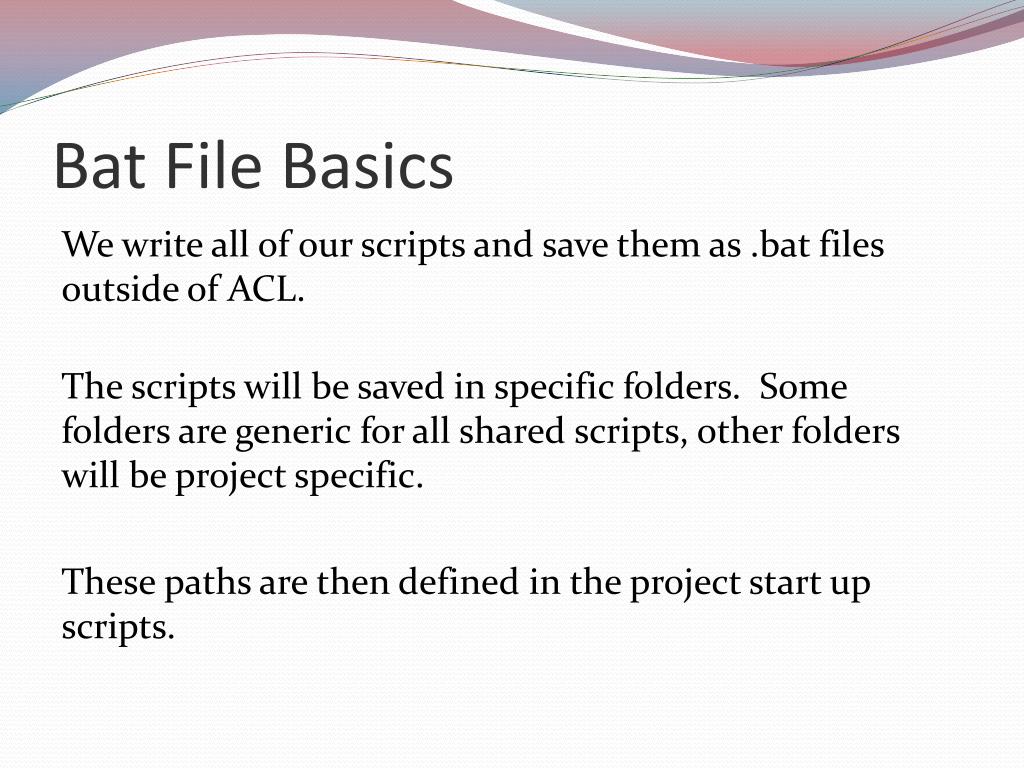 Bat File Basics

We write all of our scripts and save them as .bat files outside of ACL.

The scripts will be saved in specific folders. Some folders are generic for all shared scripts, other folders will be project specific.

These paths are then defined in the project start up scripts.